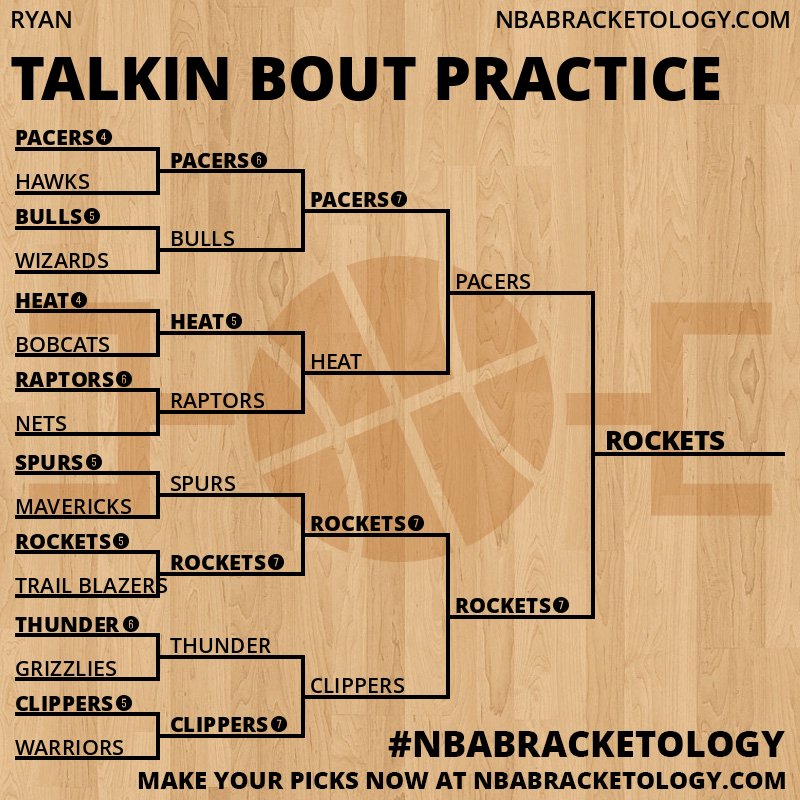 RYAN

NBABRACKETOLOGY.COM

TALKIN BOUT PRACTICE

PACERS 4
HAWKS
BULLS 5
WIZARDS
HEAT 4
BOBCATS
RAPTORS 6
NETS
SPURS 5
MAVERICKS
ROCKETS 5
TRAIL BLAZERS
THUNDER 6
GRIZZLIES
CLIPPERS 5
WARRIORS

PACERS 6
BULLS
HEAT 5
RAPTORS
SPURS
ROCKETS 7
THUNDER
CLIPPERS 7

PACERS 7
HEAT
ROCKETS 7
CLIPPERS

PACERS
ROCKETS 7

ROCKETS

#NBABRACKETOLOGY
MAKE YOUR PICKS NOW AT NBABRACKETOLOGY.COM